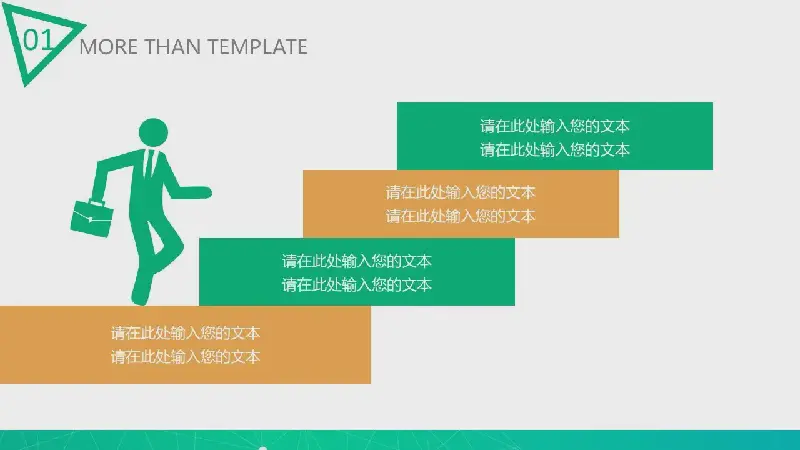 01 MORE THAN TEMPLATE

请在此处输入您的文本
请在此处输入您的文本

请在此处输入您的文本
请在此处输入您的文本

请在此处输入您的文本
请在此处输入您的文本

请在此处输入您的文本
请在此处输入您的文本